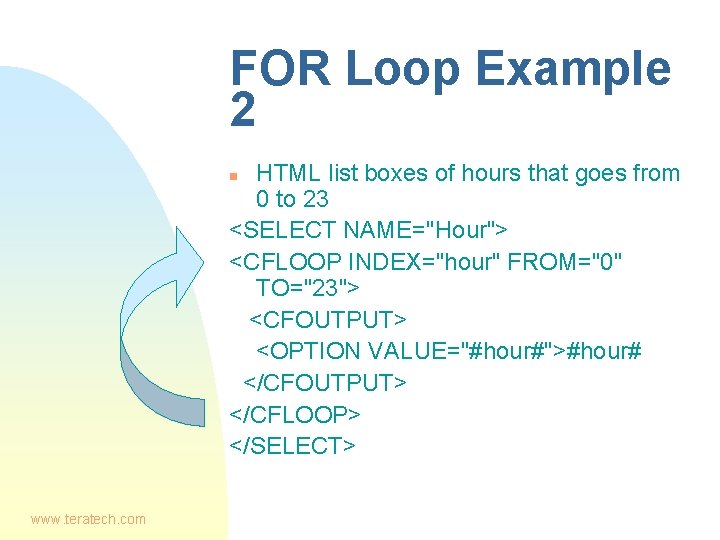 FOR Loop Example 2

HTML list boxes of hours that goes from 0 to 23

<SELECT NAME="Hour">
<CFLOOP INDEX="hour" FROM="0" TO="23">
<CFOUTPUT>
<OPTION VALUE="#hour#">#hour#
</CFOUTPUT>
</CFLOOP>
</SELECT>

www.teratech.com